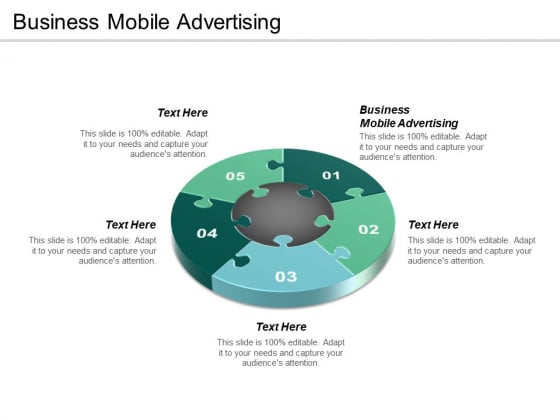 Business Mobile Advertising

Text Here

This slide is 100% editable. Adapt it to your needs and capture your audience's attention.

Business Mobile Advertising

This slide is 100% editable. Adapt it to your needs and capture your audience's attention.

05

01

Text Here

This slide is 100% editable. Adapt it to your needs and capture your audience's attention.

04

02

Text Here

This slide is 100% editable. Adapt it to your needs and capture your audience's attention.

03

Text Here

This slide is 100% editable. Adapt it to your needs and capture your audience's attention.